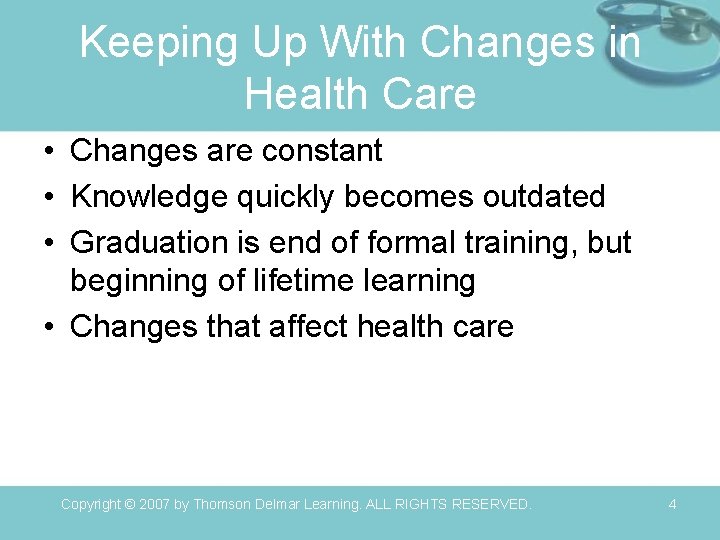 Keeping Up With Changes in Health Care

• Changes are constant
• Knowledge quickly becomes outdated
• Graduation is end of formal training, but beginning of lifetime learning
• Changes that affect health care

Copyright © 2007 by Thomson Delmar Learning. ALL RIGHTS RESERVED.

4